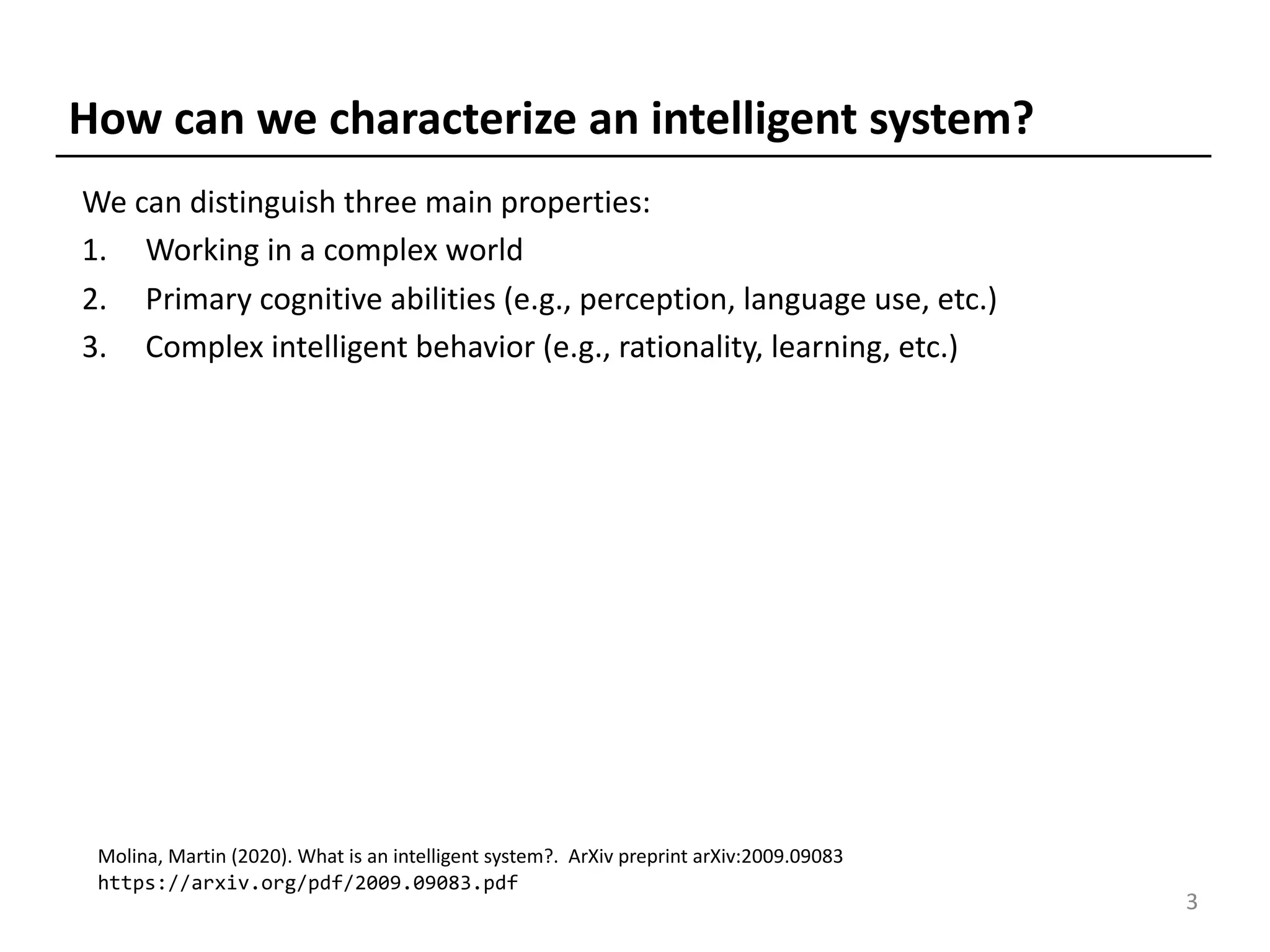 How can we characterize an intelligent system?

We can distinguish three main properties:

1. Working in a complex world
2. Primary cognitive abilities (e.g., perception, language use, etc.)
3. Complex intelligent behavior (e.g., rationality, learning, etc.)

Molina, Martin (2020). What is an intelligent system?. ArXiv preprint arXiv:2009.09083
https://arxiv.org/pdf/2009.09083.pdf

3